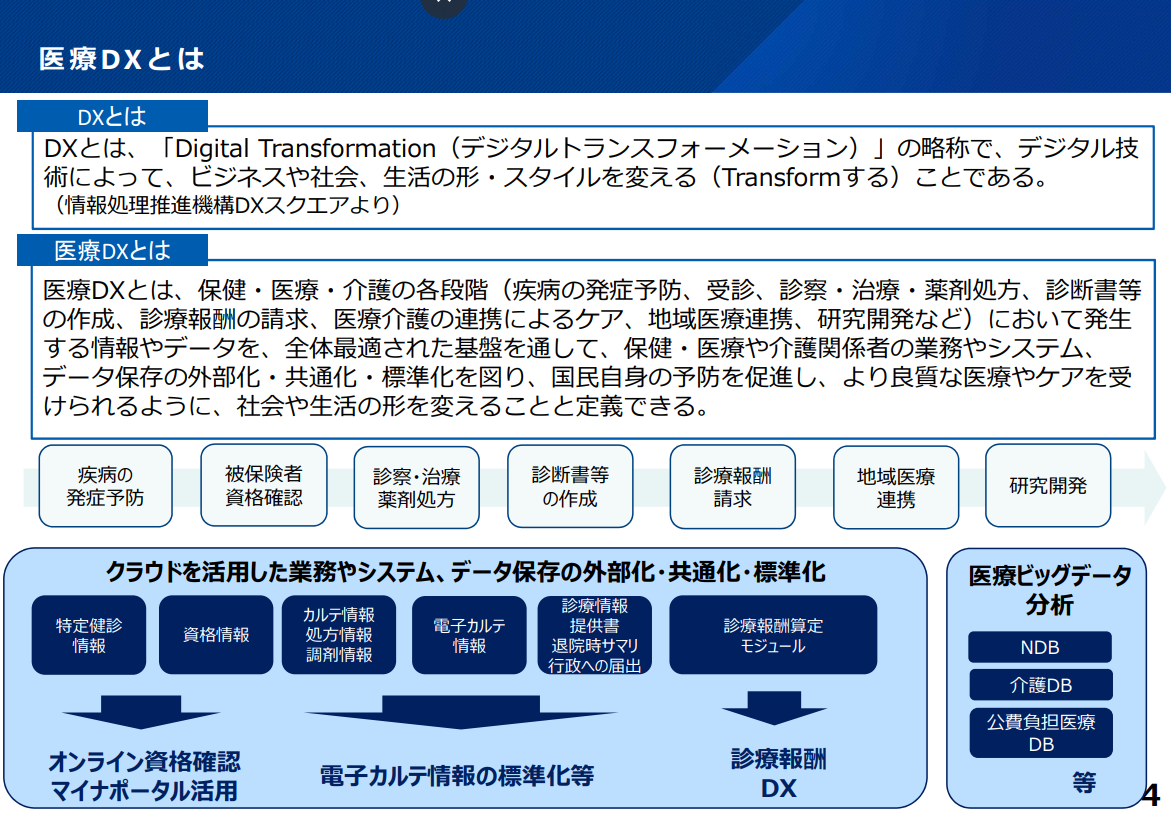 医療DXとは

DXとは

DXとは、「Digital Transformation（デジタルトランスフォーメーション）」の略称で、デジタル技術によって、ビジネスや社会、生活の形・スタイルを変える（Transformする）ことである。
（情報処理推進機構DXスクエアより）

医療DXとは

医療DXとは、保健・医療・介護の各段階（疾病の発症予防、受診、診察・治療・薬剤処方、診断書等の作成、診療報酬の請求、医療介護の連携によるケア、地域医療連携、研究開発など）において発生する情報やデータを、全体最適された基盤を通して、保健・医療や介護関係者の業務やシステム、データ保存の外部化・共通化・標準化を図り、国民自身の予防を促進し、より良質な医療やケアを受けられるように、社会や生活の形を変えることと定義できる。

疾病の発症予防

被保険者資格確認

診察・治療薬剤処方

診断書等の作成

診療報酬請求

地域医療連携

研究開発

クラウドを活用した業務やシステム、データ保存の外部化・共通化・標準化

特定健診情報

資格情報

カルテ情報
処方情報
調剤情報

電子カルテ情報

診療情報提供書
退院時サマリ
行政への届出

診療報酬算定モジュール

オンライン資格確認
マイナポータル活用

電子カルテ情報の標準化等

診療報酬DX

医療ビッグデータ分析

NDB

介護DB

公費負担医療DB

等

4